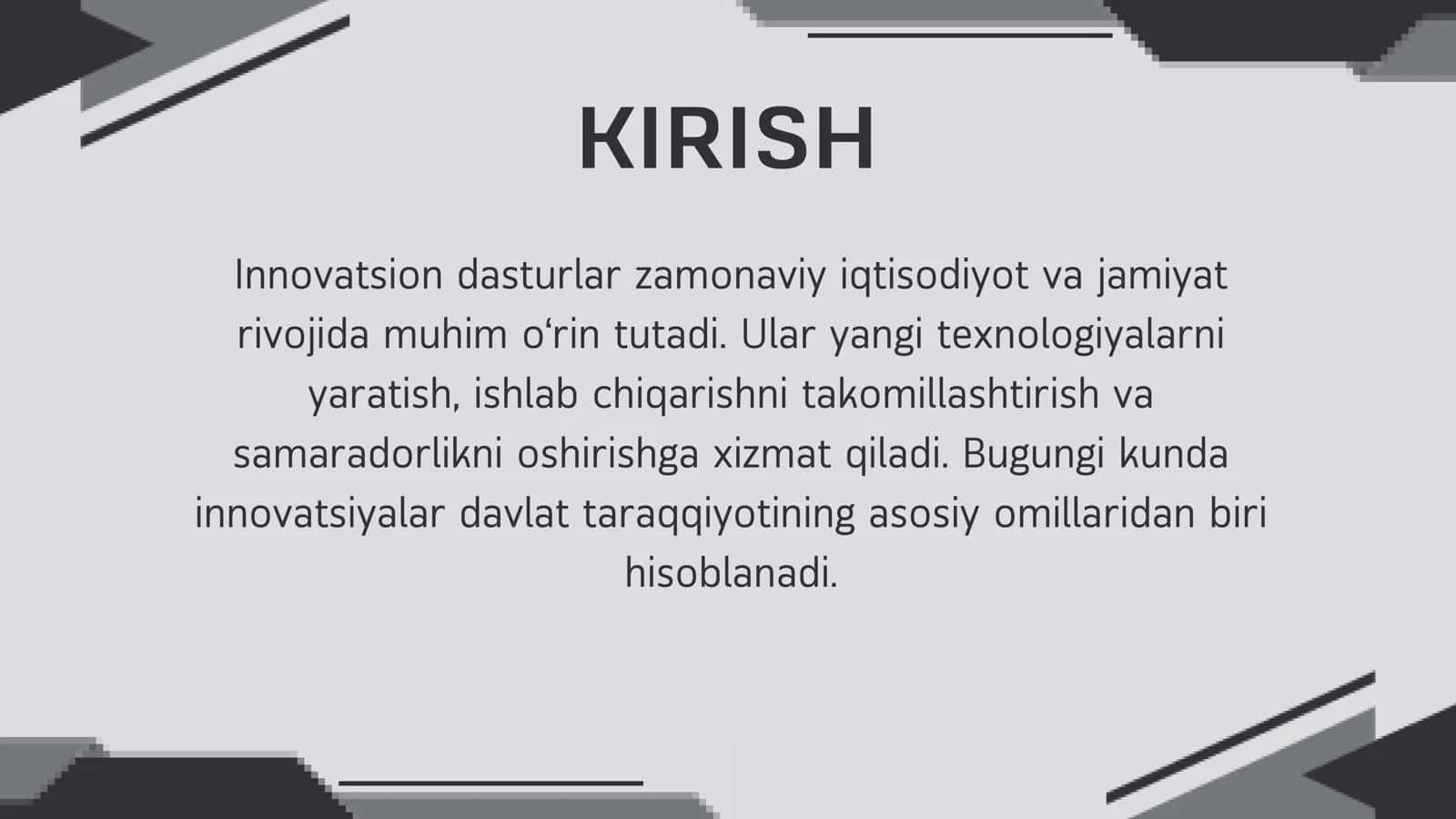 KIRISH

Innovatsion dasturlar zamonaviy iqtisodiyot va jamiyat rivojida muhim o‘rin tutadi. Ular yangi texnologiyalarni yaratish, ishlab chiqarishni takomillashtirish va samaradorlikni oshirishga xizmat qiladi. Bugungi kunda innovatsiyalar davlat taraqqiyotining asosiy omillaridan biri hisoblanadi.